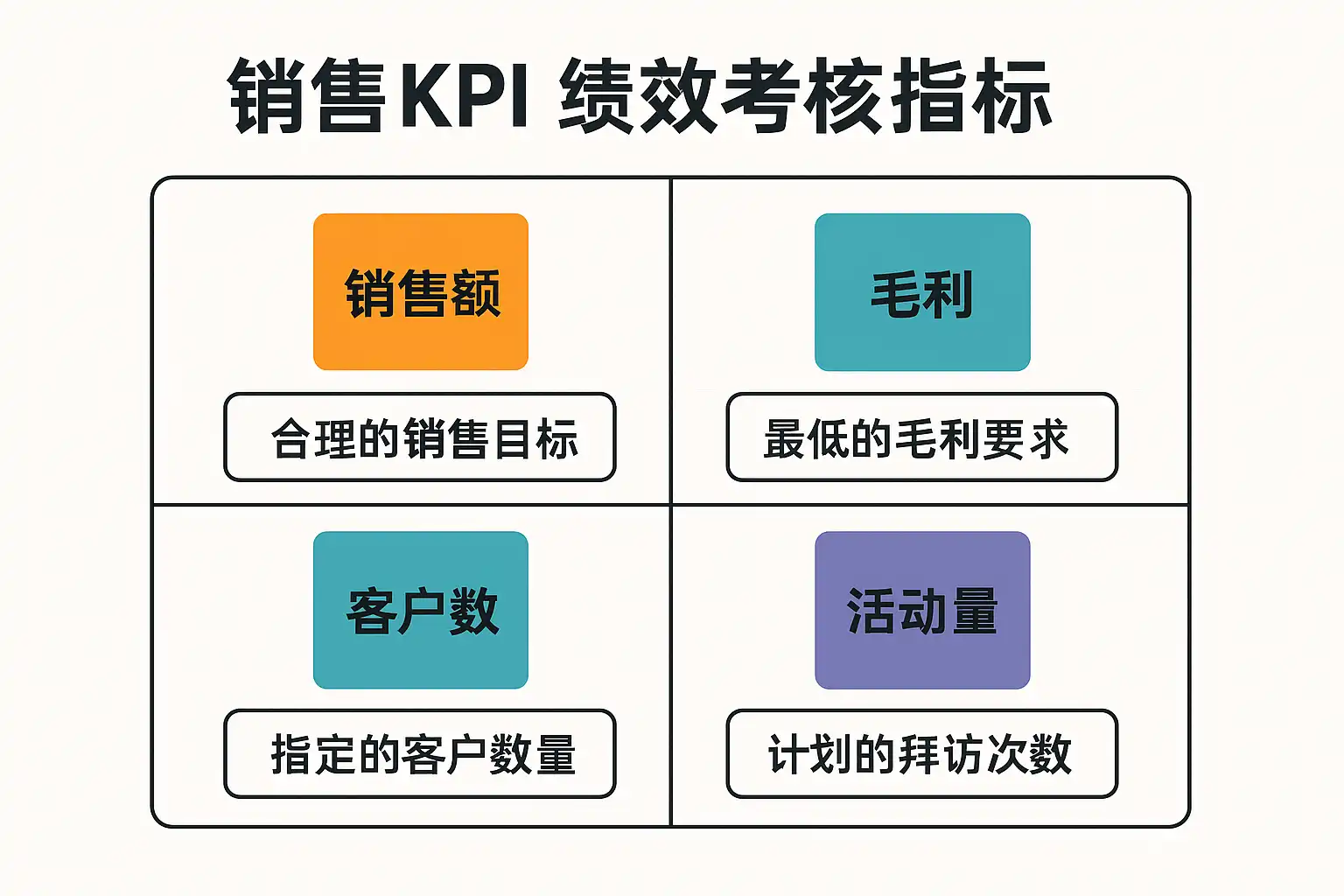 销售KPI 绩效考核指标

销售额

合理的销售目标

毛利

最低的毛利要求

客户数

指定的客户数量

活动量

计划的拜访次数